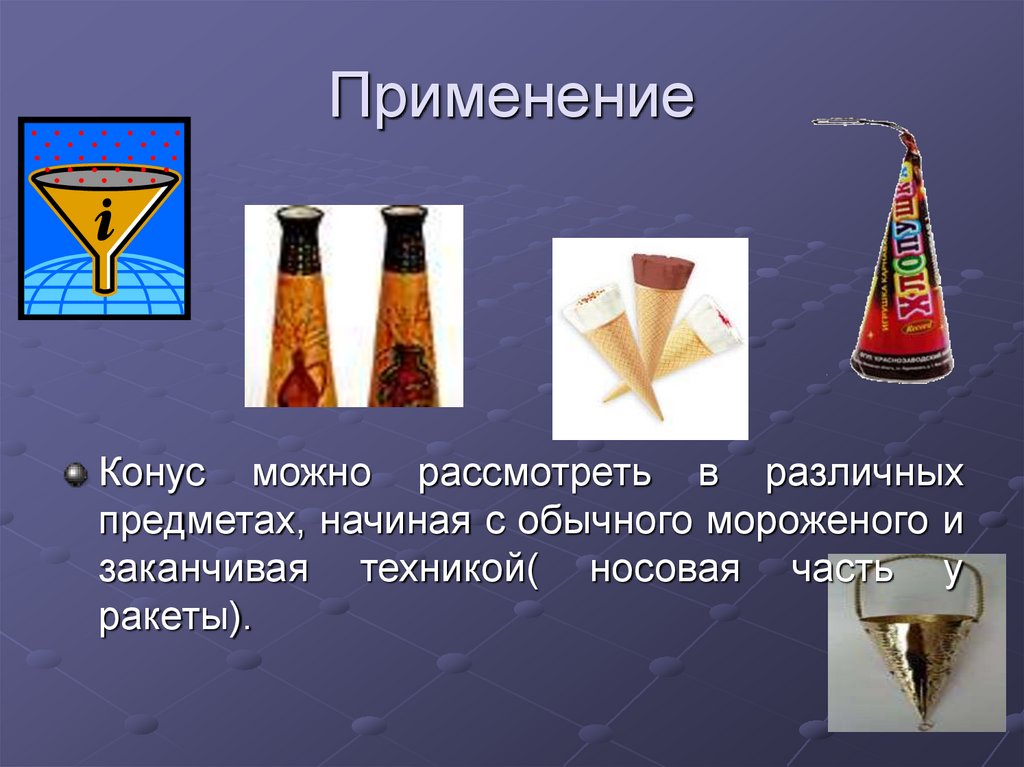 Применение

i

ХЛОПУШКА

Конус можно рассмотреть в различных предметах, начиная с обычного мороженого и заканчивая техникой( носовая часть у ракеты).